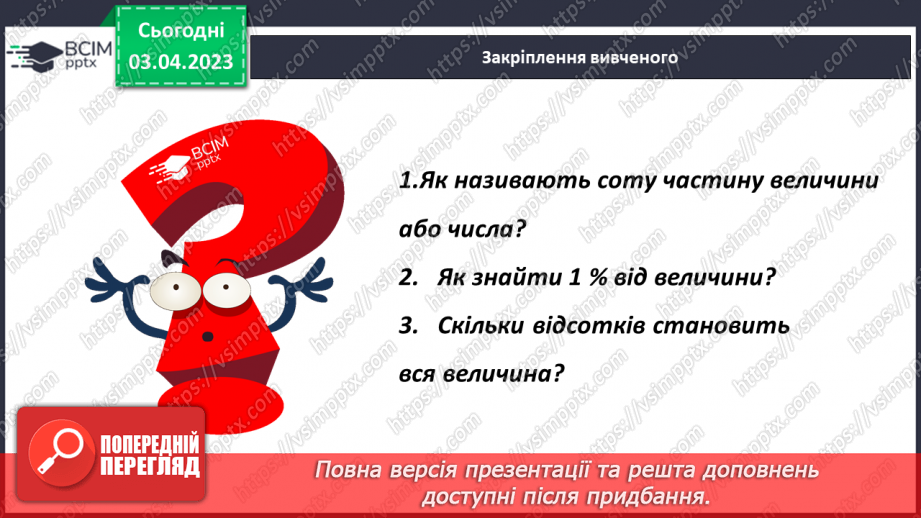 ВСІМ pptx

Сьогодні
03.04.2023

Закріплення вивченого

ВСІМ pptx

1.Як називають соту частину величини або числа?

2. Як знайти 1 % від величини?

3. Скільки відсотків становить вся величина?

ПОПЕРЕДНІЙ ПЕРЕГЛЯД

Повна версія презентації та решта доповнень доступні після придбання.

https://vsimpptx.com